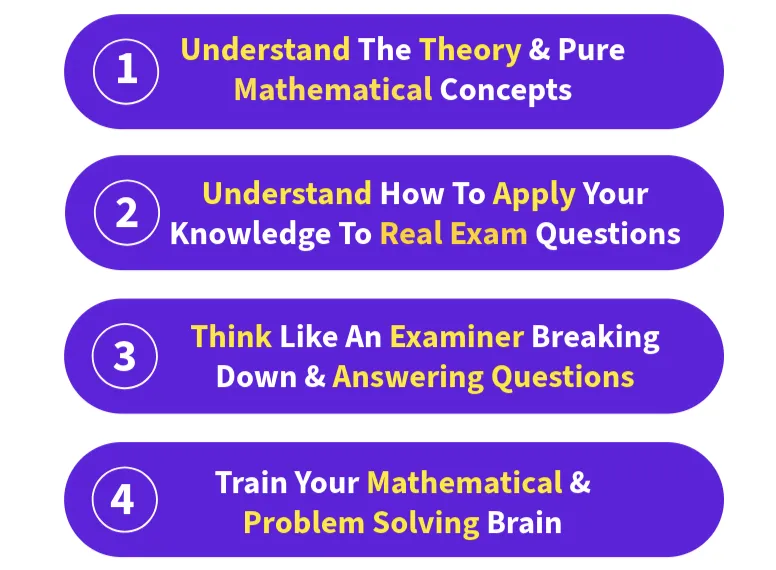 1 Understand The Theory & Pure Mathematical Concepts

2 Understand How To Apply Your Knowledge To Real Exam Questions

3 Think Like An Examiner Breaking Down & Answering Questions

4 Train Your Mathematical & Problem Solving Brain